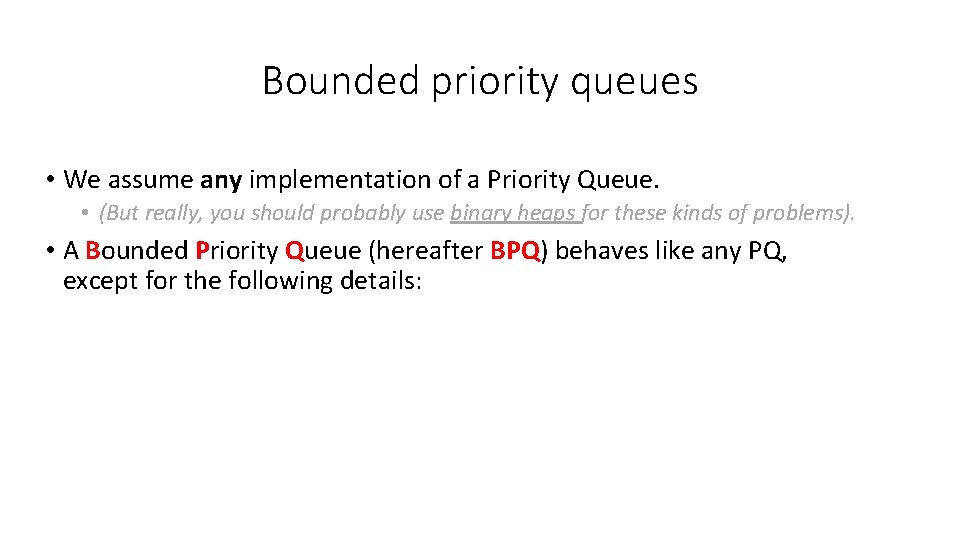 Bounded priority queues

• We assume any implementation of a Priority Queue.
  • (But really, you should probably use binary heaps for these kinds of problems).
• A Bounded Priority Queue (hereafter BPQ) behaves like any PQ, except for the following details: